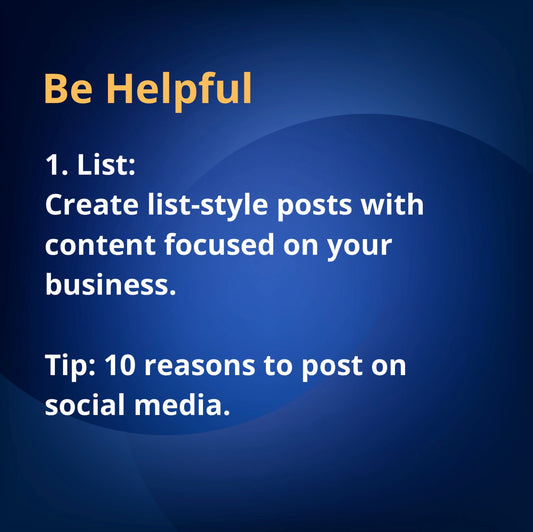 Be Helpful

1. List:
Create list-style posts with content focused on your business.

Tip: 10 reasons to post on social media.